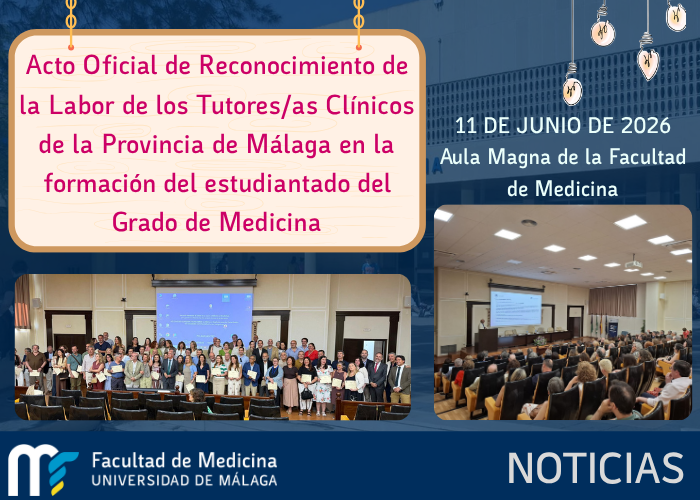 Acto Oficial de Reconocimiento de la Labor de los Tutores/as Clínicos de la Provincia de Málaga en la formación del estudiantado del Grado de Medicina

11 DE JUNIO DE 2026
Aula Magna de la Facultad de Medicina

Facultad de Medicina
UNIVERSIDAD DE MÁLAGA

NOTICIAS